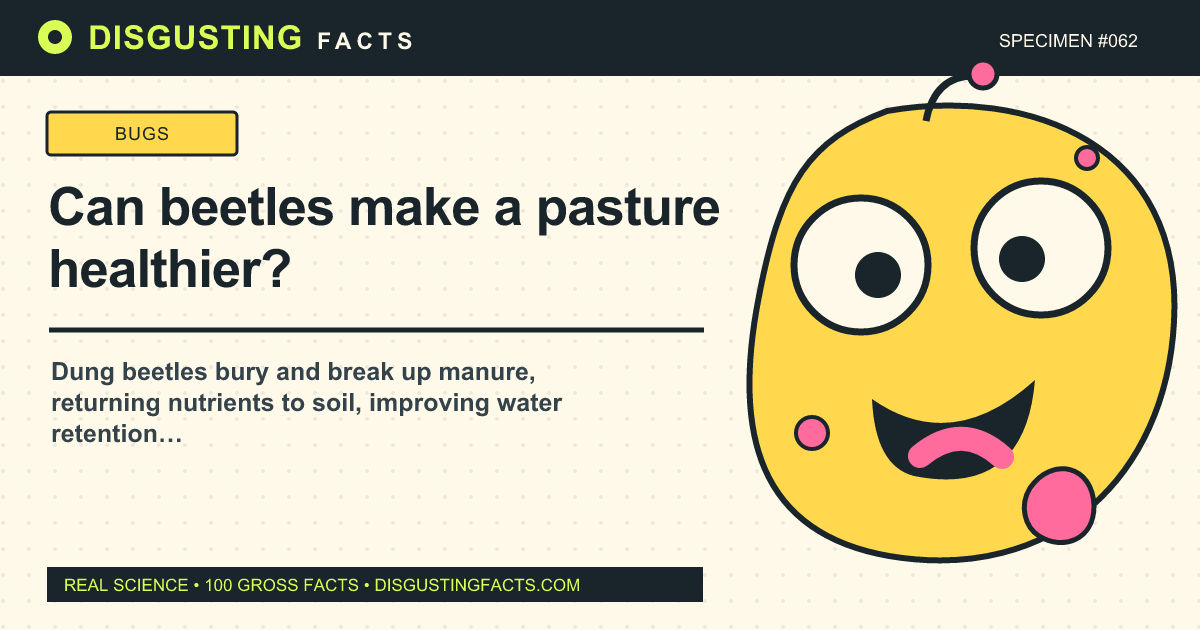 DISGUSTING FACTS

SPECIMEN #062

BUGS

Can beetles make a pasture healthier?

Dung beetles bury and break up manure, returning nutrients to soil, improving water retention…

REAL SCIENCE • 100 GROSS FACTS • DISGUSTINGFACTS.COM